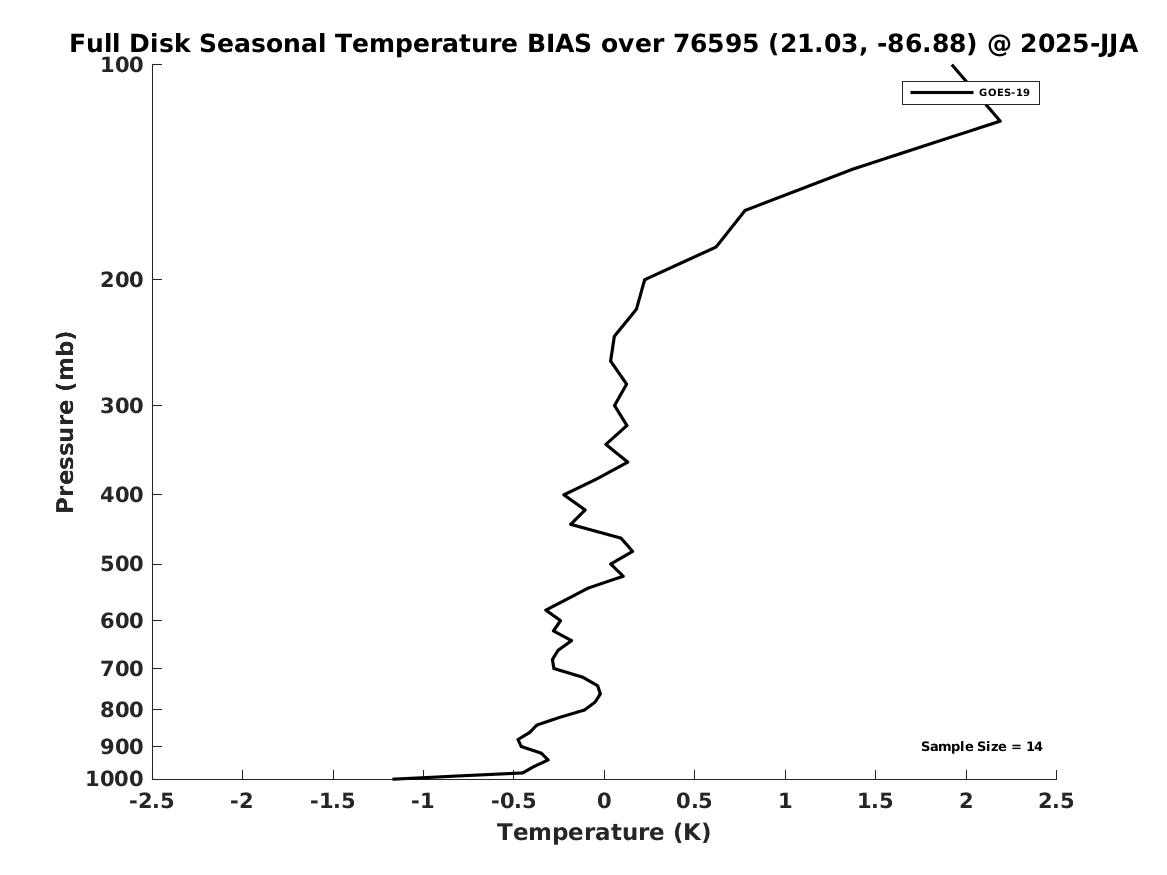 Full Disk Seasonal Temperature BIAS over 76595 (21.03, -86.88) @ 2025-JJA

GOES-19

Pressure (mb)

100
200
300
400
500
600
700
800
900
1000

Sample Size = 14

-2.5
-2
-1.5
-1
-0.5
0
0.5
1
1.5
2
2.5

Temperature (K)